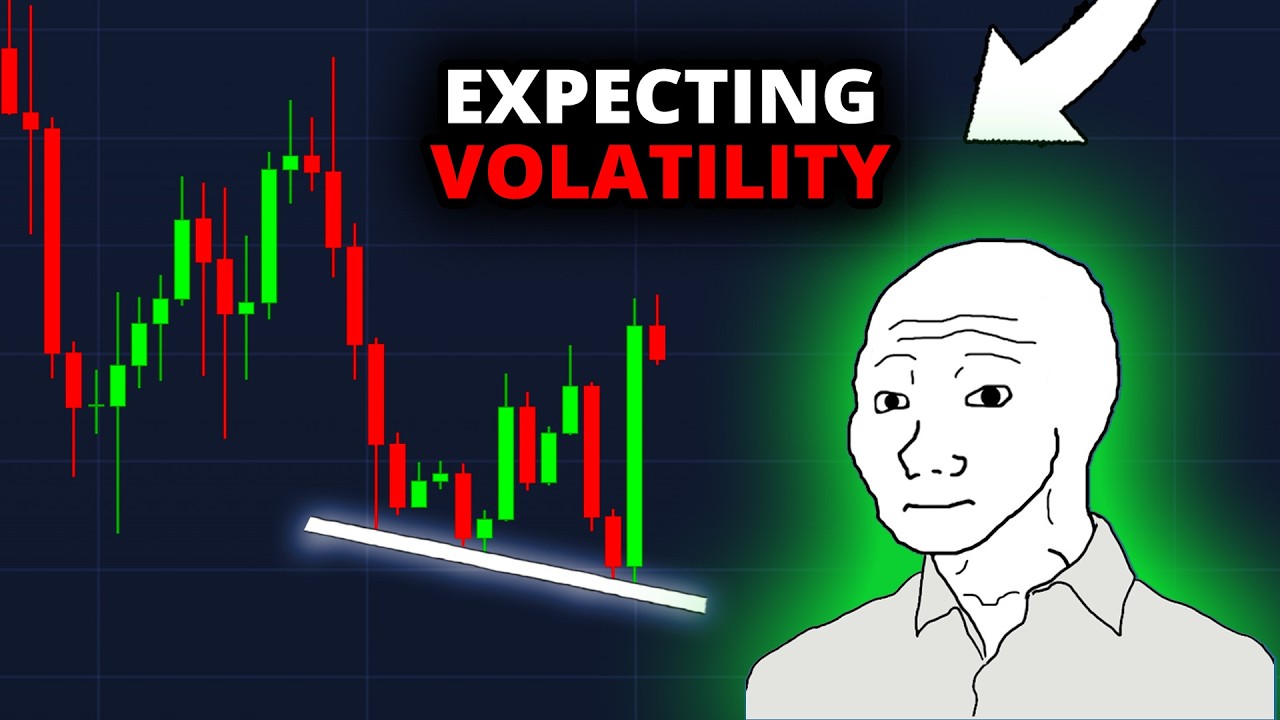 EXPECTING
VOLATILITY